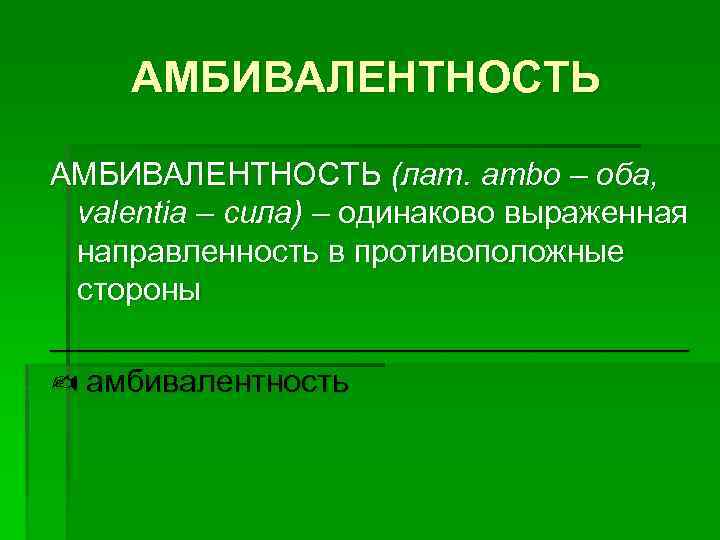 АМБИВАЛЕНТНОСТЬ

АМБИВАЛЕНТНОСТЬ (лат. ambo – оба, valentia – сила) – одинаково выраженная направленность в противоположные стороны

амбивалентность